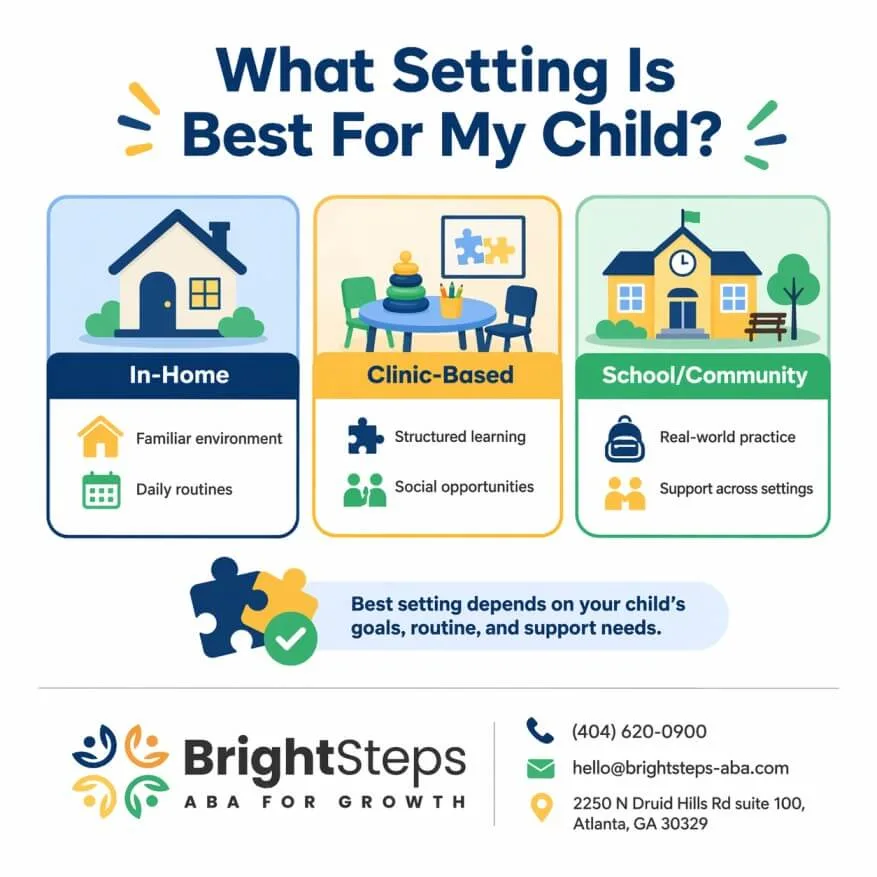 What Setting Is Best For My Child?

In-Home

Familiar environment

Daily routines

Clinic-Based

Structured learning

Social opportunities

School/Community

Real-world practice

Support across settings

Best setting depends on your child's goals, routine, and support needs.

BrightSteps
ABA FOR GROWTH

(404) 620-0900

hello@brightsteps-aba.com

2250 N Druid Hills Rd suite 100, Atlanta, GA 30329